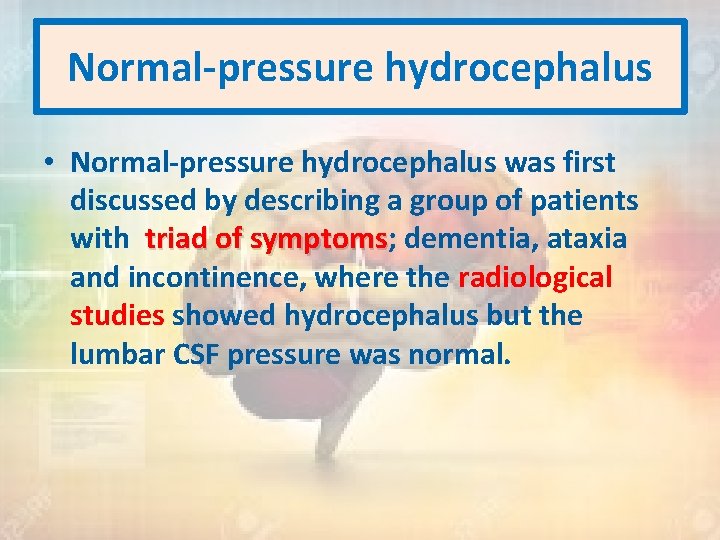 Normal-pressure hydrocephalus

• Normal-pressure hydrocephalus was first discussed by describing a group of patients with triad of symptoms; dementia, ataxia and incontinence, where the radiological studies showed hydrocephalus but the lumbar CSF pressure was normal.